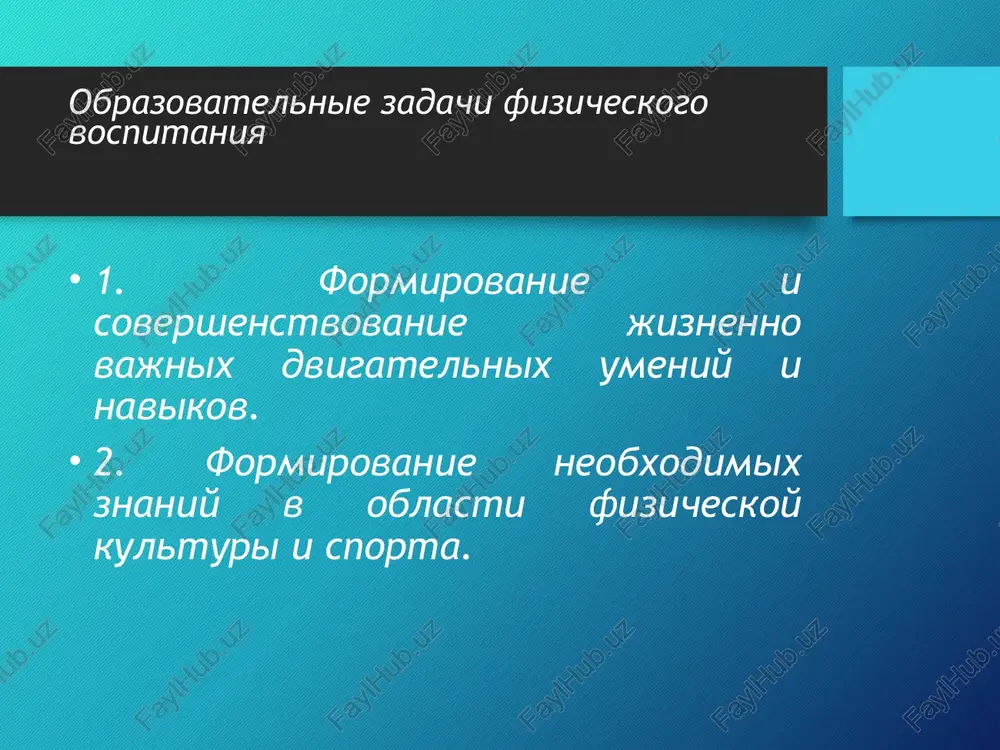 Образовательные задачи физического воспитания

• 1. Формирование и совершенствование жизненно важных двигательных умений и навыков.

• 2. Формирование необходимых знаний в области физической культуры и спорта.

FaylHub.uz